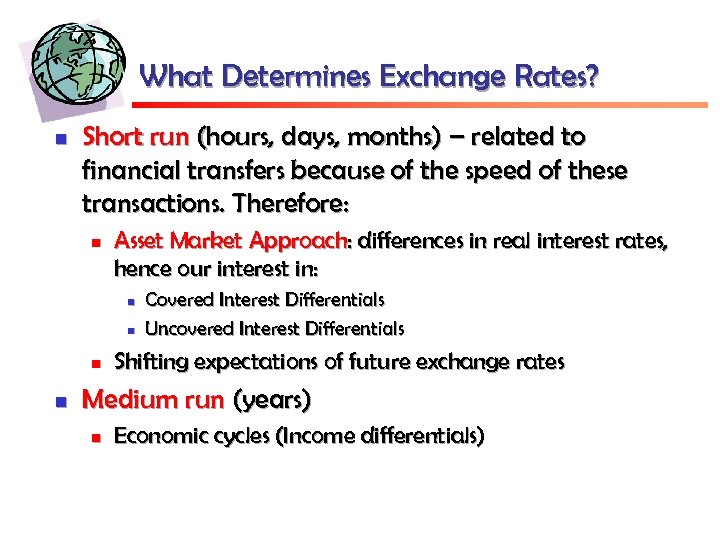 What Determines Exchange Rates?

- Short run (hours, days, months) – related to financial transfers because of the speed of these transactions. Therefore:
  - Asset Market Approach: differences in real interest rates, hence our interest in:
    - Covered Interest Differentials
    - Uncovered Interest Differentials
  - Shifting expectations of future exchange rates
- Medium run (years)
  - Economic cycles (Income differentials)